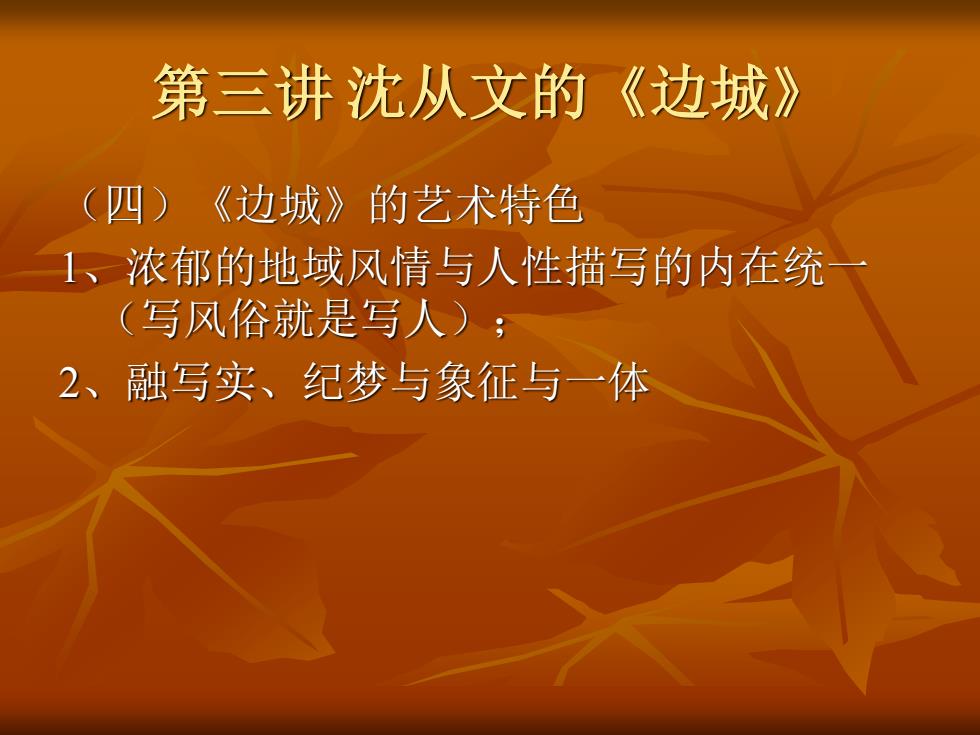 第三讲 沈从文的《边城》

（四）《边城》的艺术特色

1、浓郁的地域风情与人性描写的内在统一（写风俗就是写人）；

2、融写实、纪梦与象征与一体